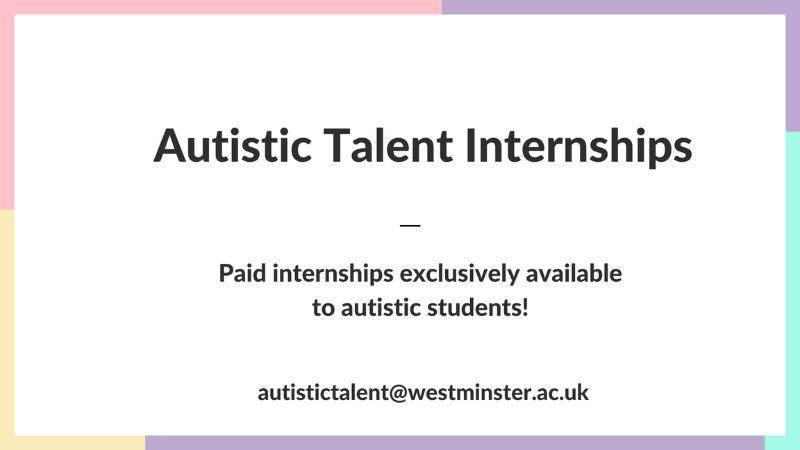 Autistic Talent Internships

—

Paid internships exclusively available to autistic students!

autistictalent@westminster.ac.uk